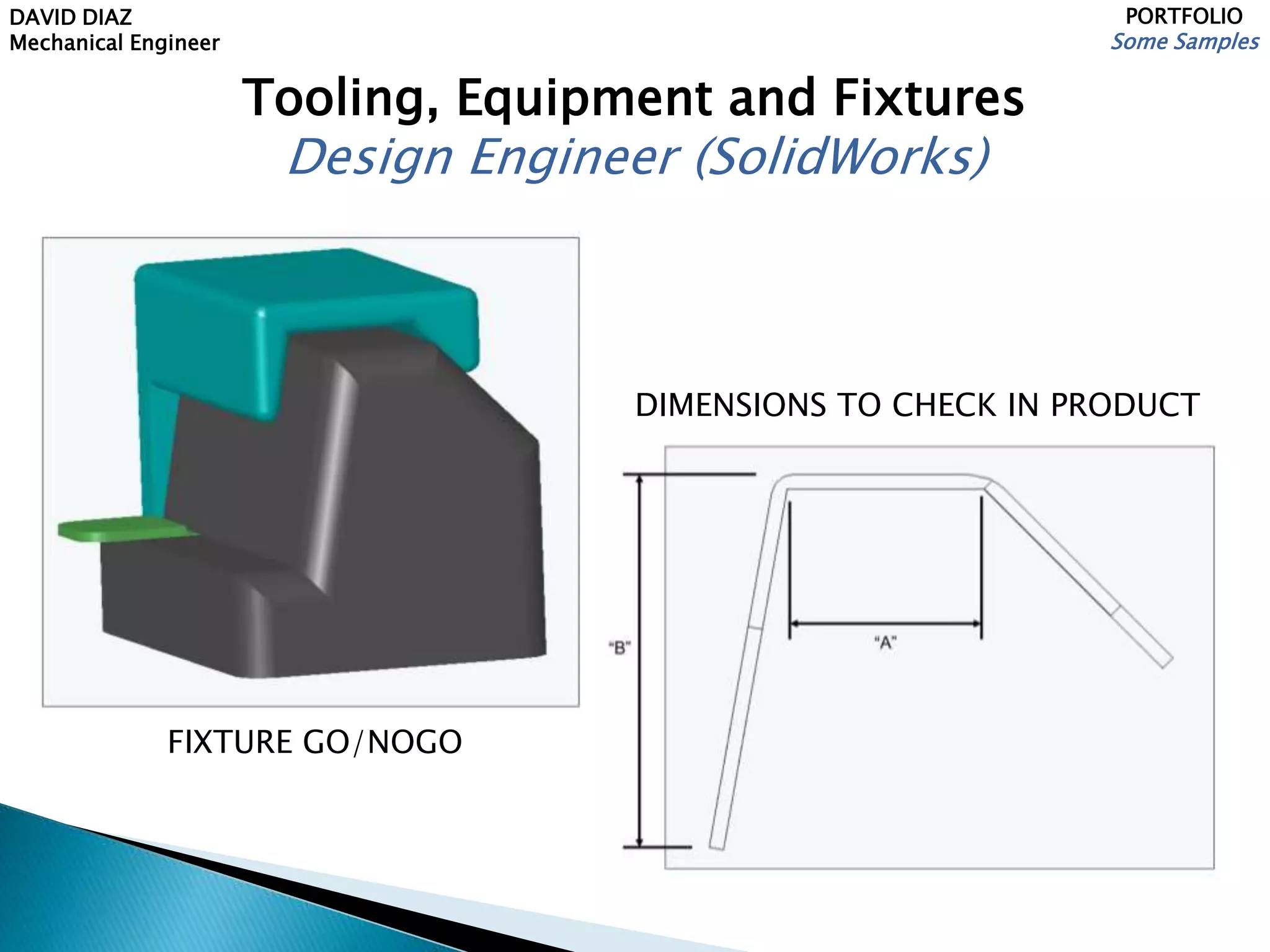 DAVID DIAZ
Mechanical Engineer

PORTFOLIO
Some Samples

Tooling, Equipment and Fixtures
Design Engineer (SolidWorks)

FIXTURE GO/NOGO

DIMENSIONS TO CHECK IN PRODUCT

"B"

"A"